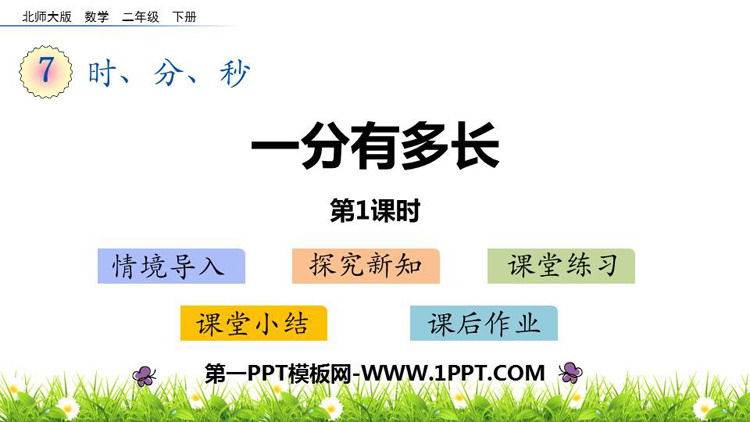 北师大版 数学 二年级 下册

7 时、分、秒

一分有多长

第1课时

情境导入

探究新知

课堂练习

课堂小结

课后作业

第一PPT模板网-WWW.1PPT.COM